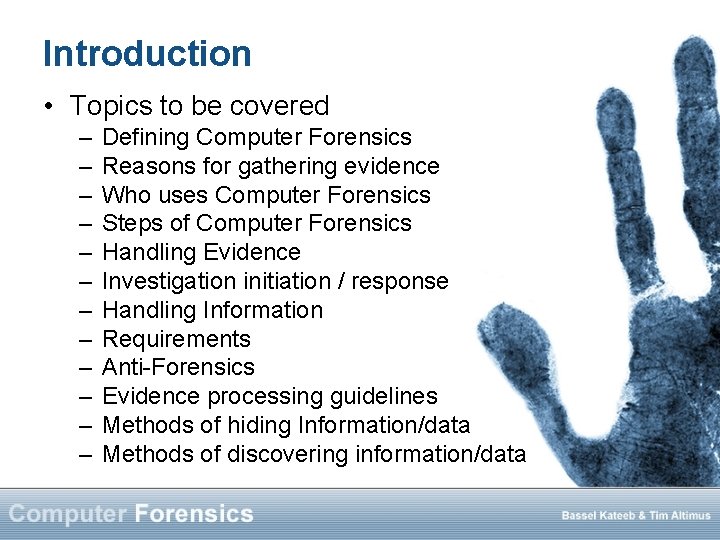 Introduction

• Topics to be covered
– Defining Computer Forensics
– Reasons for gathering evidence
– Who uses Computer Forensics
– Steps of Computer Forensics
– Handling Evidence
– Investigation initiation / response
– Handling Information
– Requirements
– Anti-Forensics
– Evidence processing guidelines
– Methods of hiding Information/data
– Methods of discovering information/data

Computer Forensics
Bassel Kateeb & Tim Altimus